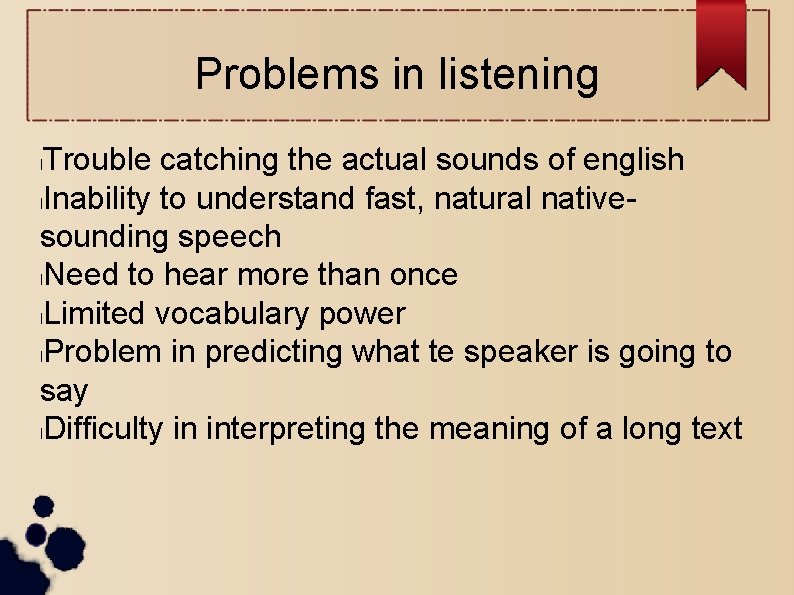 Problems in listening

Trouble catching the actual sounds of english
Inability to understand fast, natural native-sounding speech
Need to hear more than once
Limited vocabulary power
Problem in predicting what te speaker is going to say
Difficulty in interpreting the meaning of a long text